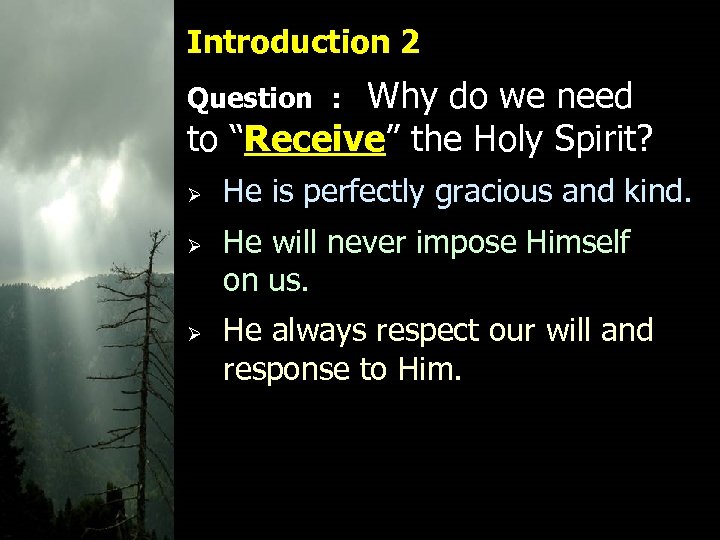 Introduction 2

Question : Why do we need to “Receive” the Holy Spirit?

➢ He is perfectly gracious and kind.

➢ He will never impose Himself on us.

➢ He always respect our will and response to Him.